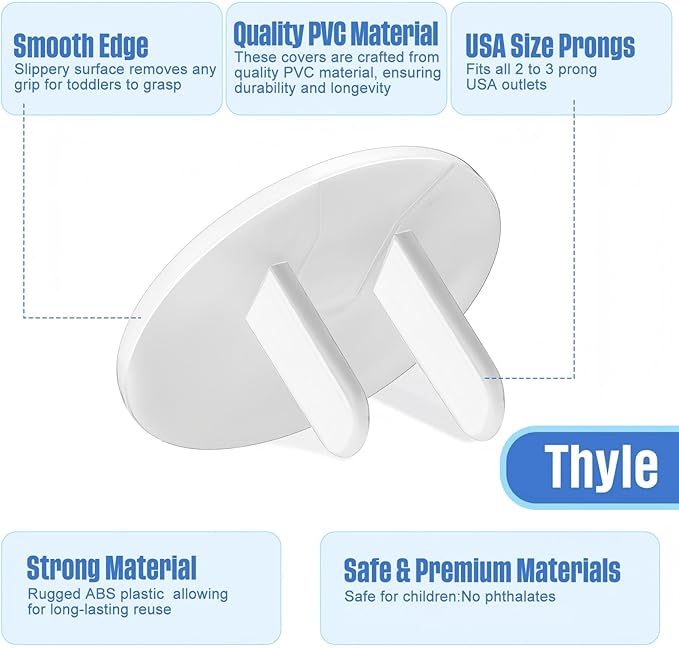 Smooth Edge
Slippery surface removes any grip for toddlers to grasp

Quality PVC Material
These covers are crafted from quality PVC material, ensuring durability and longevity

USA Size Prongs
Fits all 2 to 3 prong USA outlets

Thyle

Strong Material
Rugged ABS plastic allowing for long-lasting reuse

Safe & Premium Materials
Safe for children:No phthalates